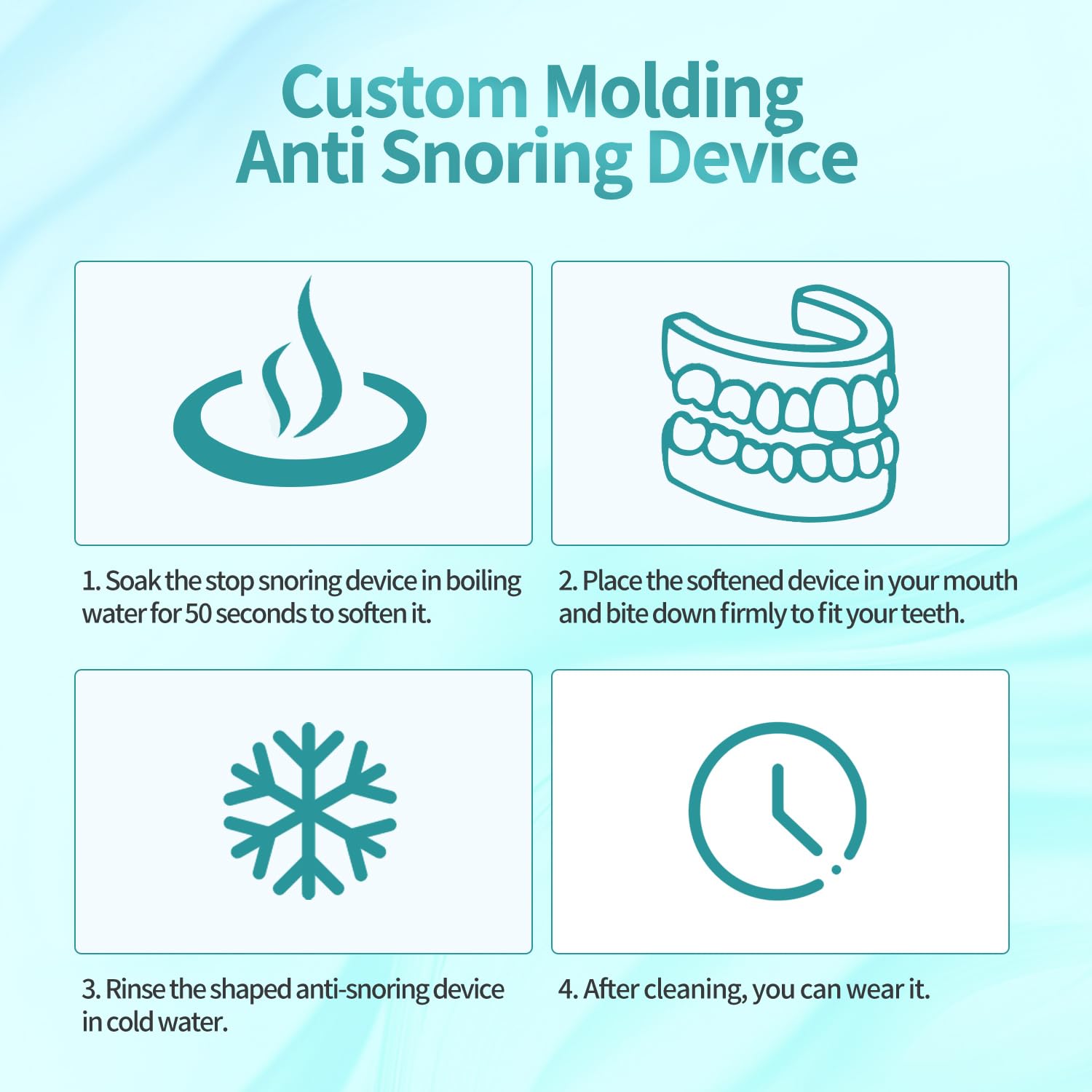 Custom Molding
Anti Snoring Device

1. Soak the stop snoring device in boiling water for 50 seconds to soften it.

2. Place the softened device in your mouth and bite down firmly to fit your teeth.

3. Rinse the shaped anti-snoring device in cold water.

4. After cleaning, you can wear it.